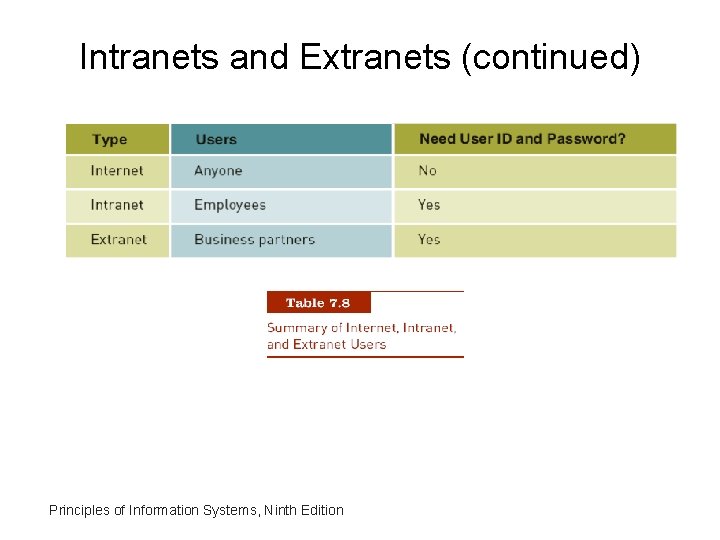 Intranets and Extranets (continued)

| Type | Users | Need User ID and Password? |
|---|---|---|
| Internet | Anyone | No |
| Intranet | Employees | Yes |
| Extranet | Business partners | Yes |

Table 7.8

Summary of Internet, Intranet, and Extranet Users

Principles of Information Systems, Ninth Edition